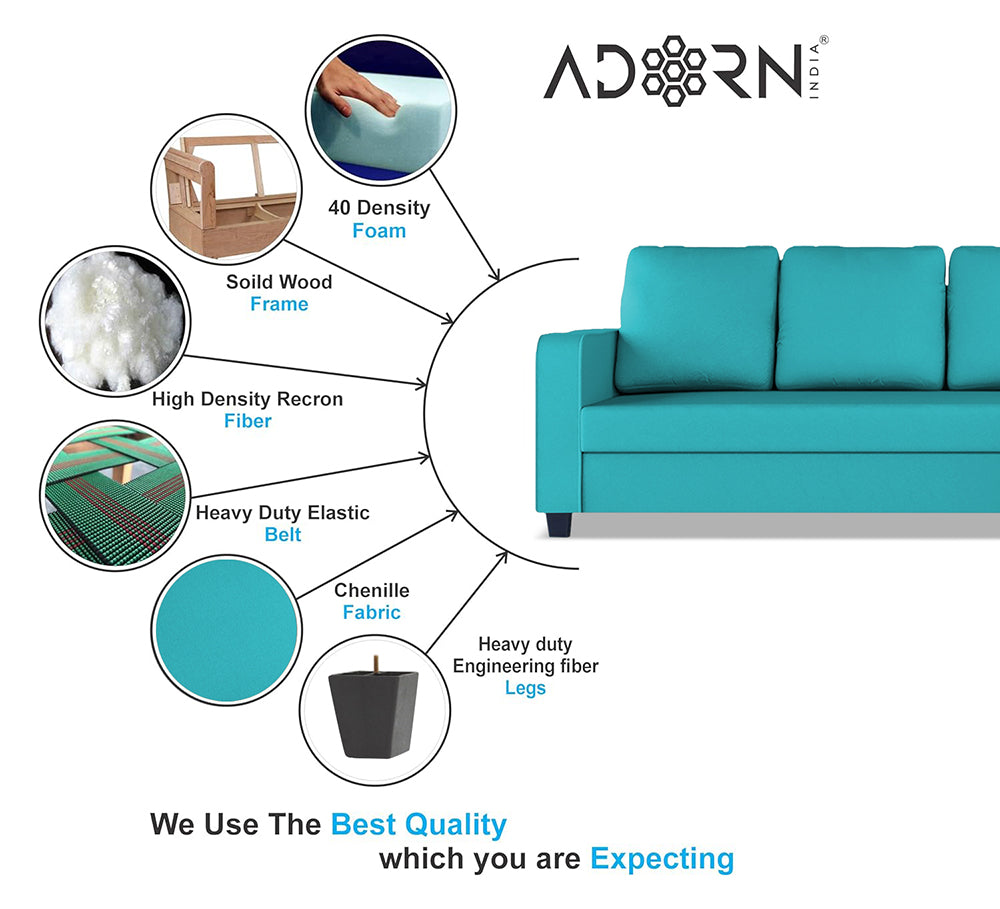 ADORN INDIA®

40 Density
Foam

Soild Wood
Frame

High Density Recron
Fiber

Heavy Duty Elastic
Belt

Chenille
Fabric

Heavy duty
Engineering fiber
Legs

We Use The Best Quality
which you are Expecting